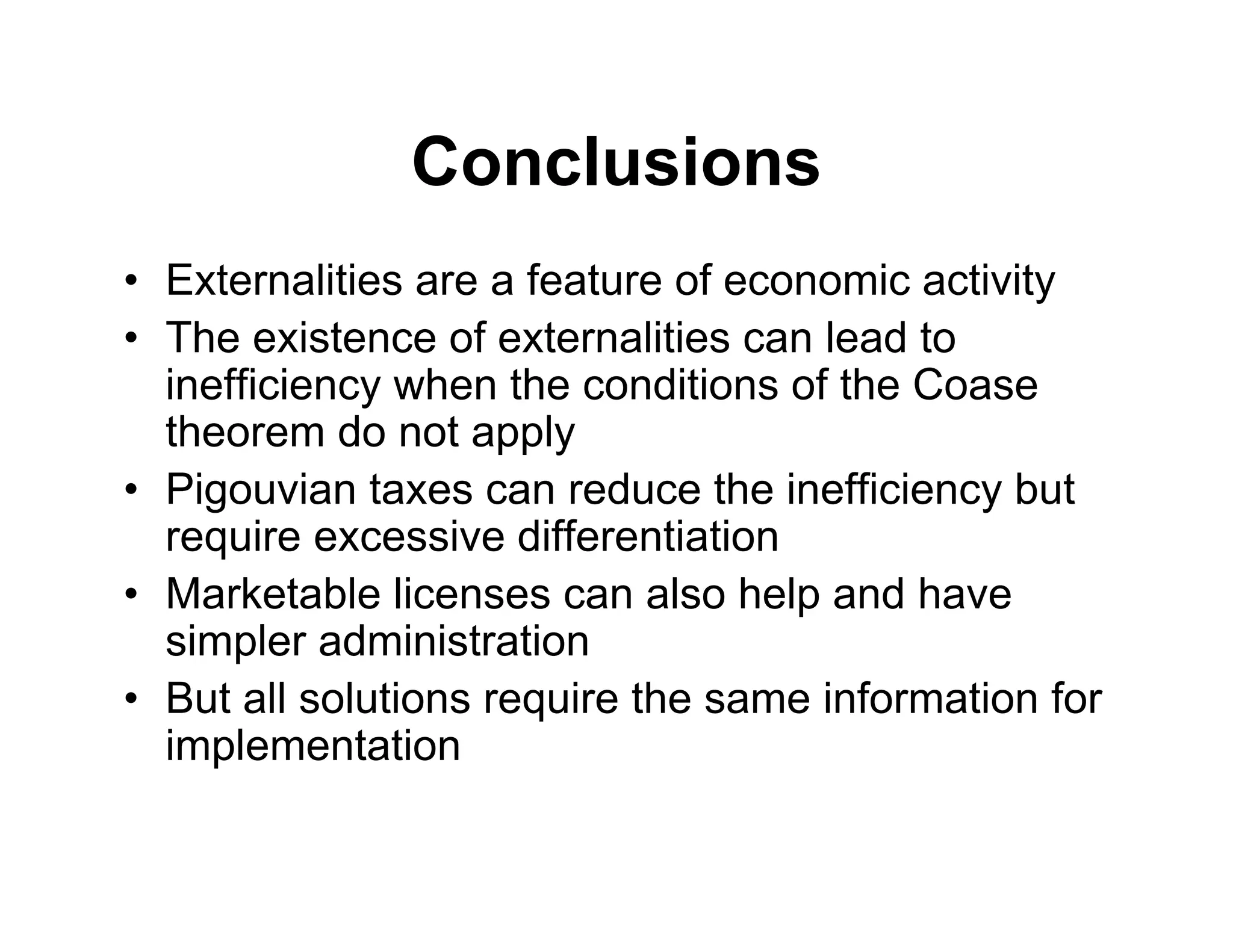 Conclusions

• Externalities are a feature of economic activity
• The existence of externalities can lead to inefficiency when the conditions of the Coase theorem do not apply
• Pigouvian taxes can reduce the inefficiency but require excessive differentiation
• Marketable licenses can also help and have simpler administration
• But all solutions require the same information for implementation